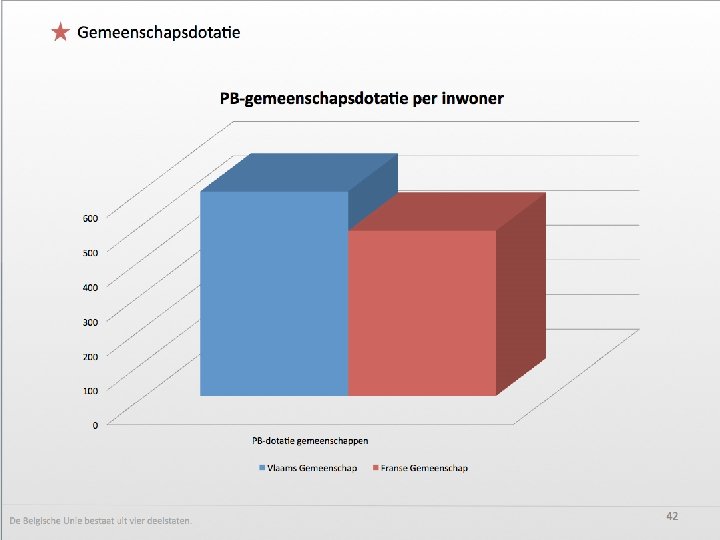 Gemeenschapsdotatie

PB-gemeenschapsdotatie per inwoner

600
500
400
300
200
100
0

PB-dotatie gemeenschappen

Vlaams Gemeenschap
Franse Gemeenschap

De Belgische Unie bestaat uit vier deelstaten.

42